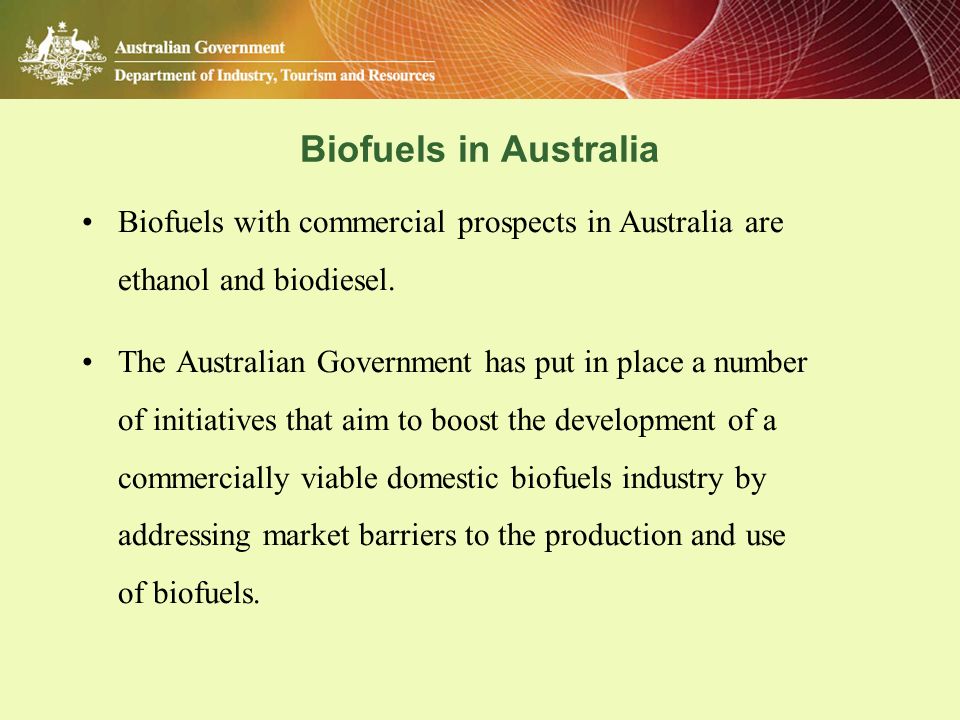 Australian Government
Department of Industry, Tourism and Resources

Biofuels in Australia

• Biofuels with commercial prospects in Australia are ethanol and biodiesel.

• The Australian Government has put in place a number of initiatives that aim to boost the development of a commercially viable domestic biofuels industry by addressing market barriers to the production and use of biofuels.